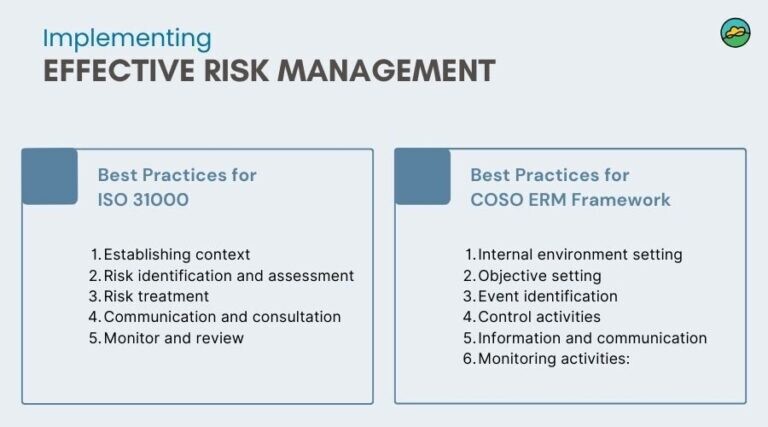 Implementing
EFFECTIVE RISK MANAGEMENT

Best Practices for
ISO 31000

1. Establishing context
2. Risk identification and assessment
3. Risk treatment
4. Communication and consultation
5. Monitor and review

Best Practices for
COSO ERM Framework

1. Internal environment setting
2. Objective setting
3. Event identification
4. Control activities
5. Information and communication
6. Monitoring activities: